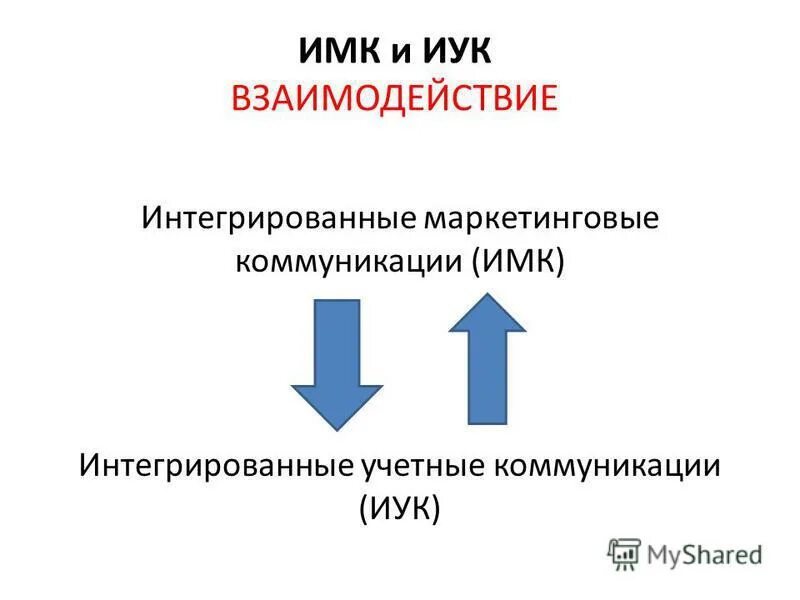 ИМК и ИУК
ВЗАИМОДЕЙСТВИЕ

Интегрированные маркетинговые коммуникации (ИМК)

Интегрированные учетные коммуникации (ИУК)

MyShared